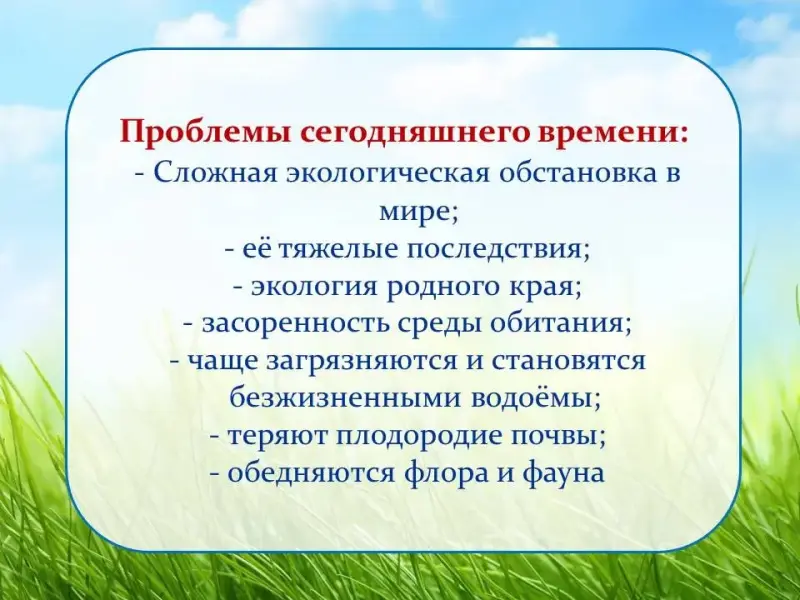 Проблемы сегодняшнего времени:
- Сложная экологическая обстановка в мире;
- её тяжелые последствия;
- экология родного края;
- засоренность среды обитания;
- чаще загрязняются и становятся безжизненными водоёмы;
- теряют плодородие почвы;
- обедняются флора и фауна